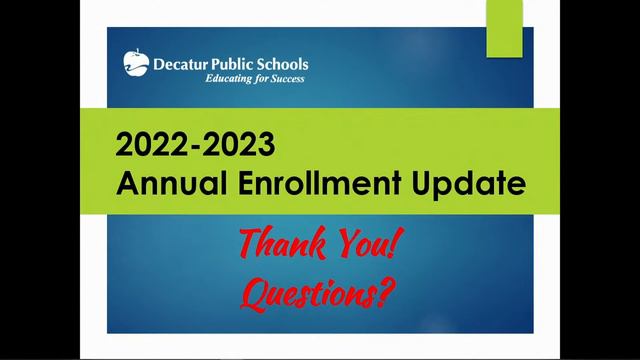 Decatur Public Schools
Educating for Success

2022-2023
Annual Enrollment Update

Thank You!
Questions?